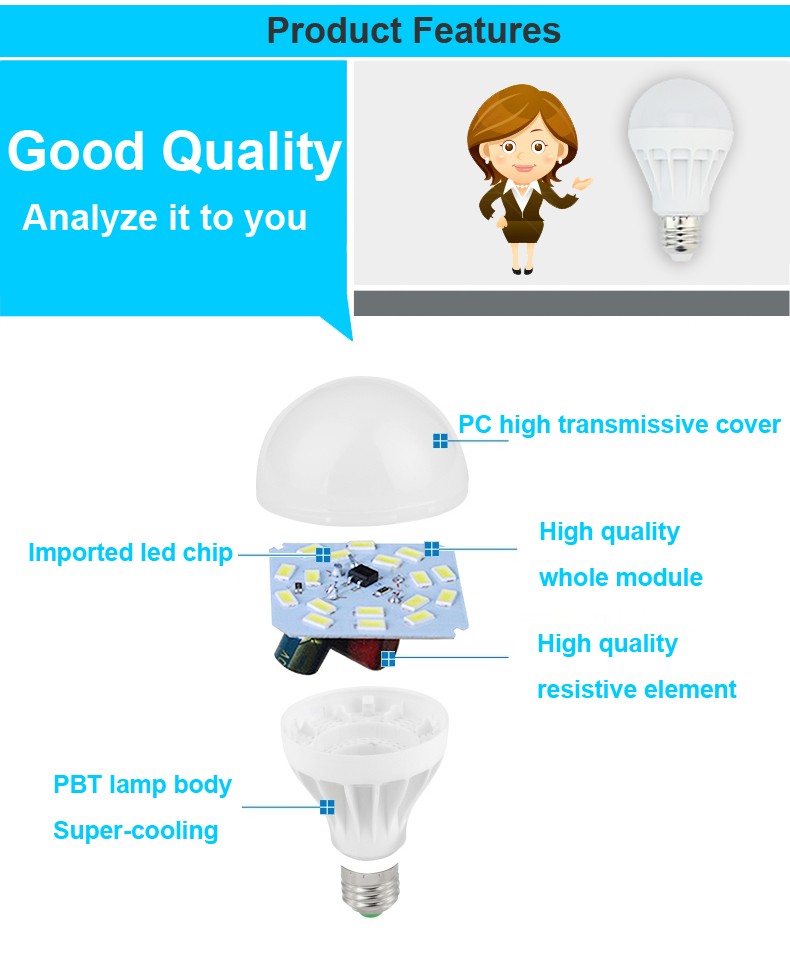 Product Features

Good Quality
Analyze it to you

PC high transmissive cover

Imported led chip

High quality
whole module

High quality
resistive element

PBT lamp body
Super-cooling